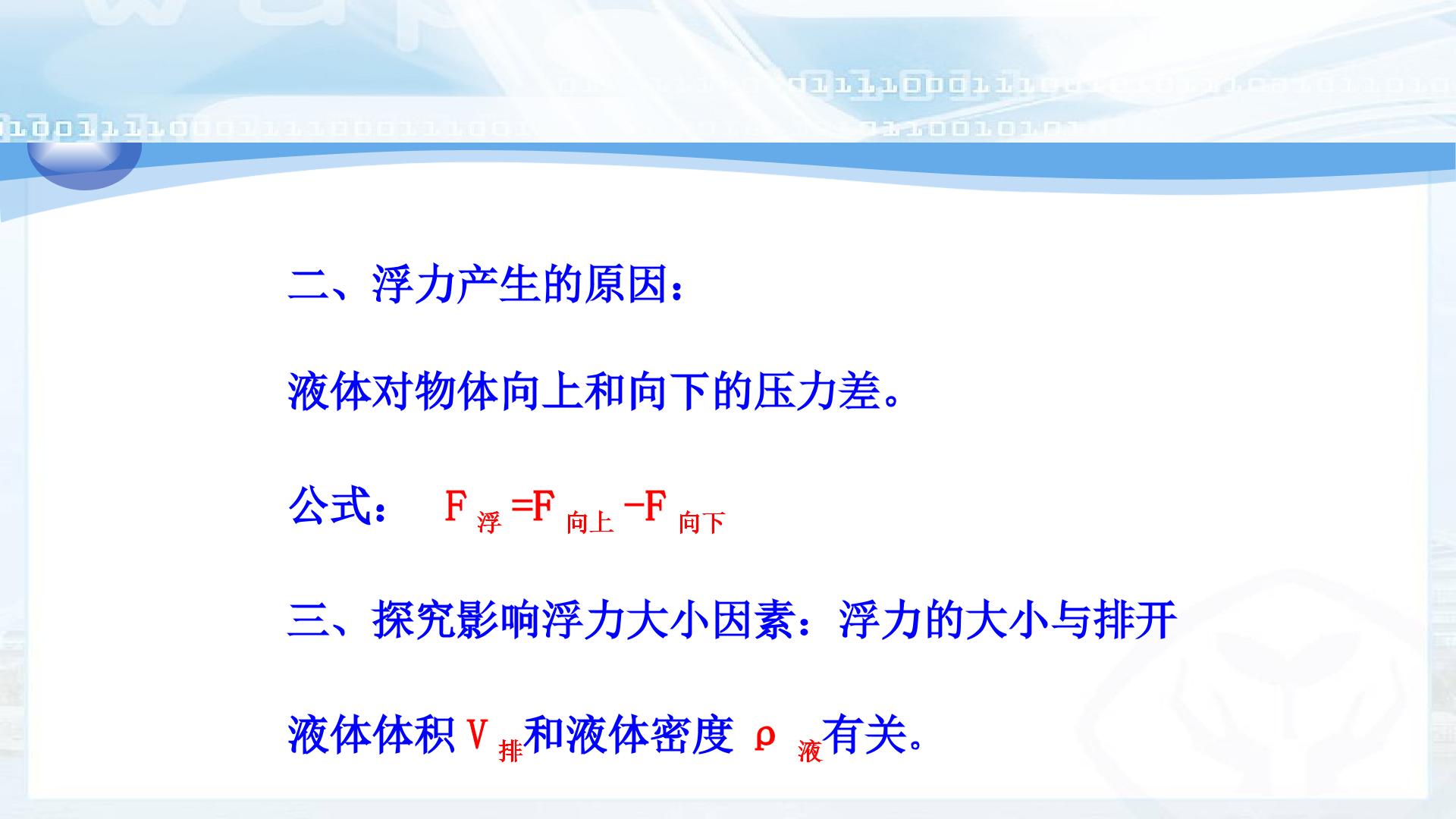 二、浮力产生的原因：

液体对物体向上和向下的压力差。

公式：  $F_{浮}=F_{向上}-F_{向下}$

三、探究影响浮力大小因素：浮力的大小与排开液体体积$V_{排}$和液体密度$\rho_{液}$有关。